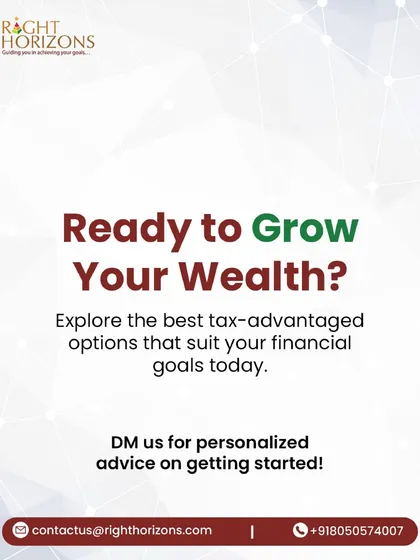 RIGHT HORIZONS
Guiding you in achieving your goals...

Ready to Grow Your Wealth?

Explore the best tax-advantaged options that suit your financial goals today.

DM us for personalized advice on getting started!

contactus@righthorizons.com | +918050574007